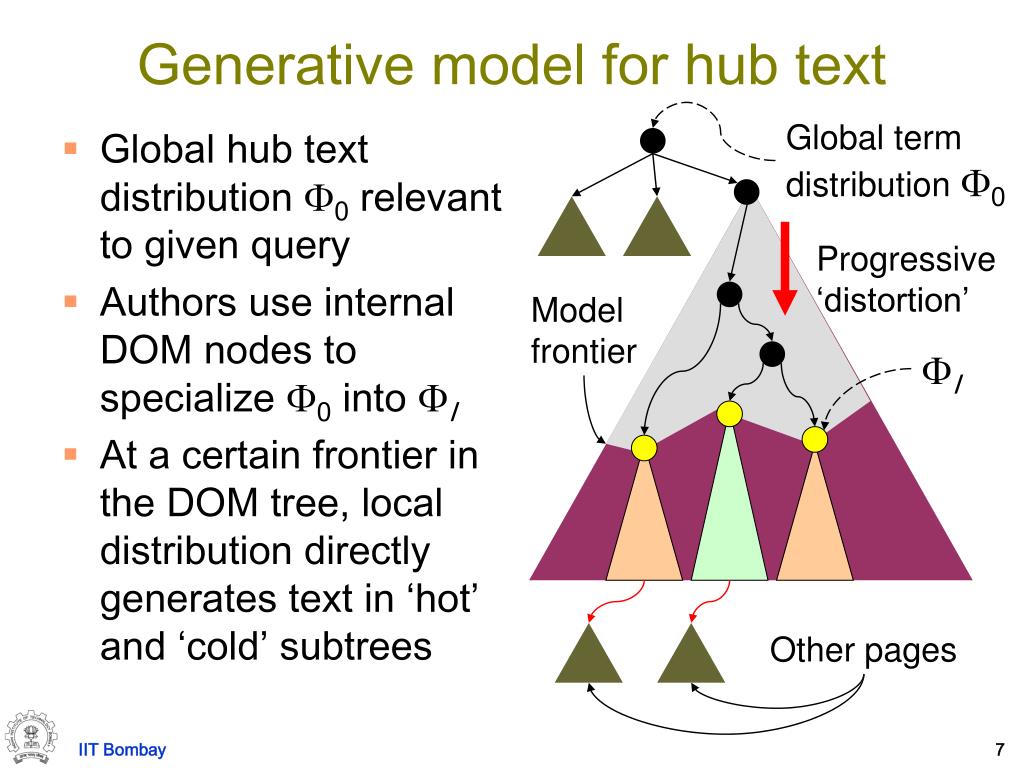 Generative model for hub text

- Global hub text distribution $\Phi_0$ relevant to given query
- Authors use internal DOM nodes to specialize $\Phi_0$ into $\Phi_I$
- At a certain frontier in the DOM tree, local distribution directly generates text in ‘hot’ and ‘cold’ subtrees

Global term distribution $\Phi_0$

Progressive ‘distortion’

Model frontier

$\Phi_I$

Other pages

IIT Bombay

7